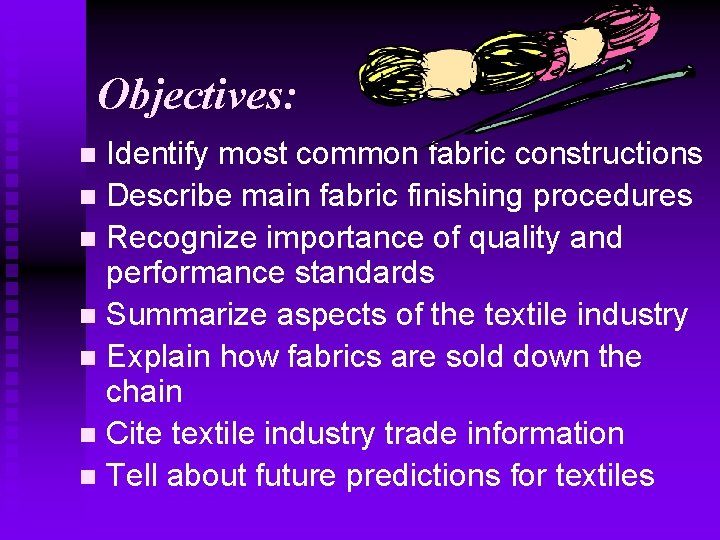 Objectives:

- Identify most common fabric constructions
- Describe main fabric finishing procedures
- Recognize importance of quality and performance standards
- Summarize aspects of the textile industry
- Explain how fabrics are sold down the chain
- Cite textile industry trade information
- Tell about future predictions for textiles